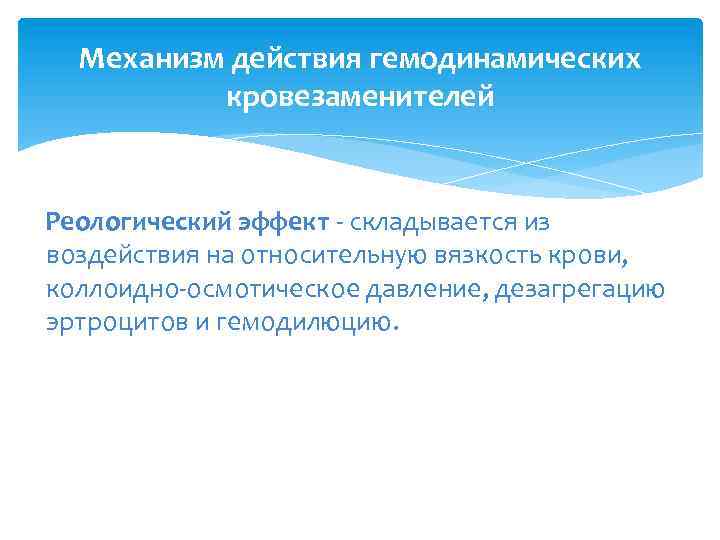 Механизм действия гемодинамических кровезаменителей

Реологический эффект - складывается из воздействия на относительную вязкость крови, коллоидно-осмотическое давление, дезагрегацию эртроцитов и гемодилюцию.